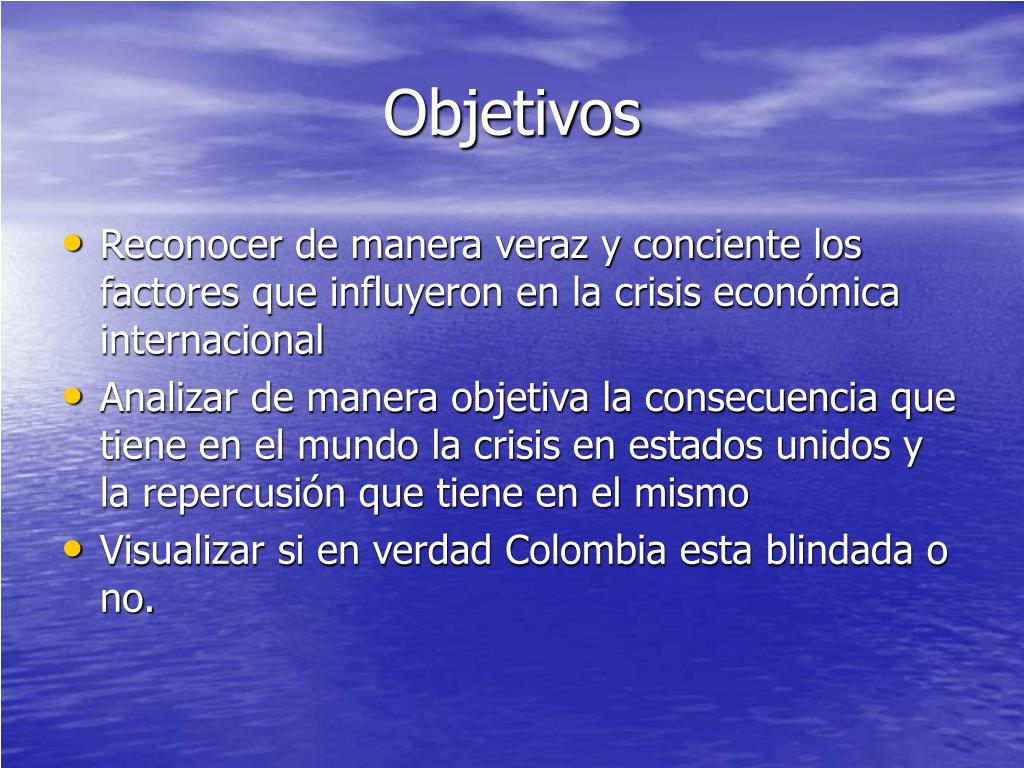 Objetivos

• Reconocer de manera veraz y conciente los factores que influyeron en la crisis económica internacional
• Analizar de manera objetiva la consecuencia que tiene en el mundo la crisis en estados unidos y la repercusión que tiene en el mismo
• Visualizar si en verdad Colombia esta blindada o no.